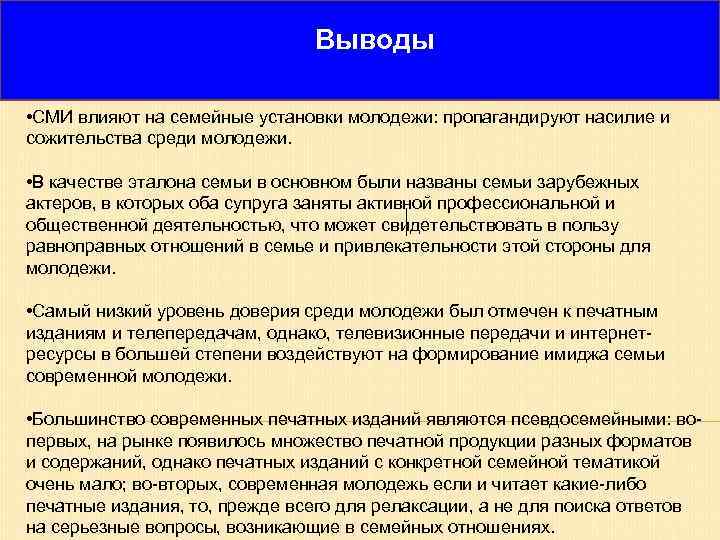 Выводы

•СМИ влияют на семейные установки молодежи: пропагандируют насилие и сожительства среди молодежи.

•В качестве эталона семьи в основном были названы семьи зарубежных актеров, в которых оба супруга заняты активной профессиональной и общественной деятельностью, что может свидетельствовать в пользу равноправных отношений в семье и привлекательности этой стороны для молодежи.

•Самый низкий уровень доверия среди молодежи был отмечен к печатным изданиям и телепередачам, однако, телевизионные передачи и интернет-ресурсы в большей степени воздействуют на формирование имиджа семьи современной молодежи.

•Большинство современных печатных изданий являются псевдосемейными: во-первых, на рынке появилось множество печатной продукции разных форматов и содержаний, однако печатных изданий с конкретной семейной тематикой очень мало; во-вторых, современная молодежь если и читает какие-либо печатные издания, то, прежде всего для релаксации, а не для поиска ответов на серьезные вопросы, возникающие в семейных отношениях.